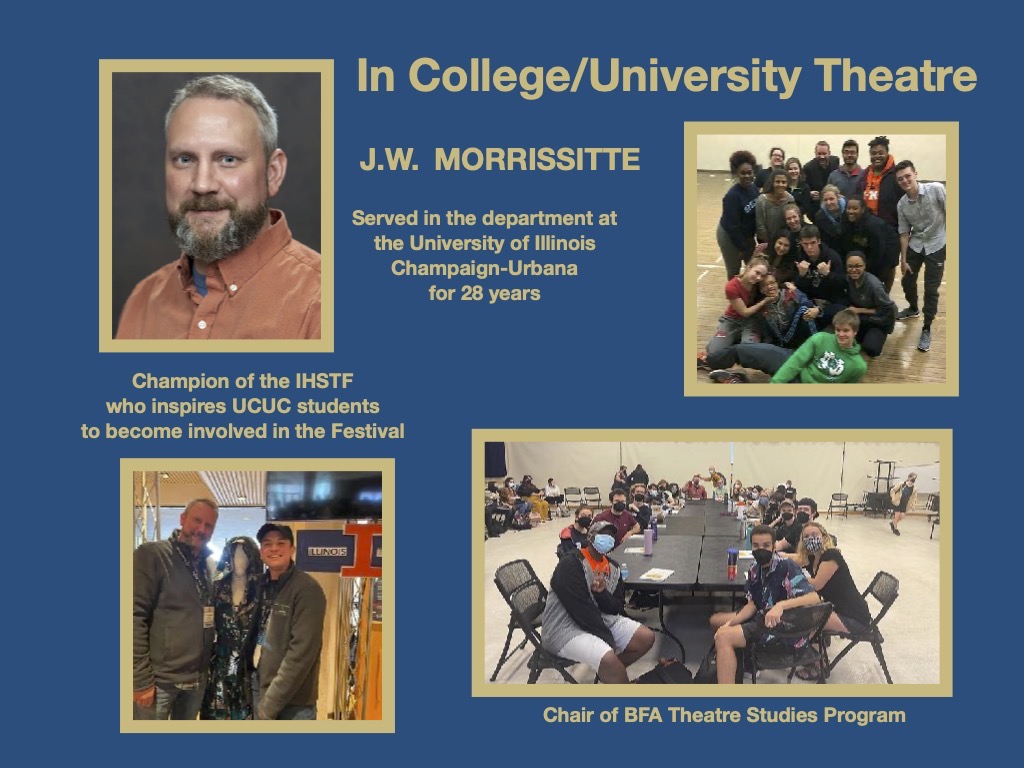 In College/University Theatre

J.W. MORRISSITTE

Served in the department at the University of Illinois Champaign-Urbana for 28 years

Champion of the IHSTF who inspires UCUC students to become involved in the Festival

ILLINOIS

Chair of BFA Theatre Studies Program